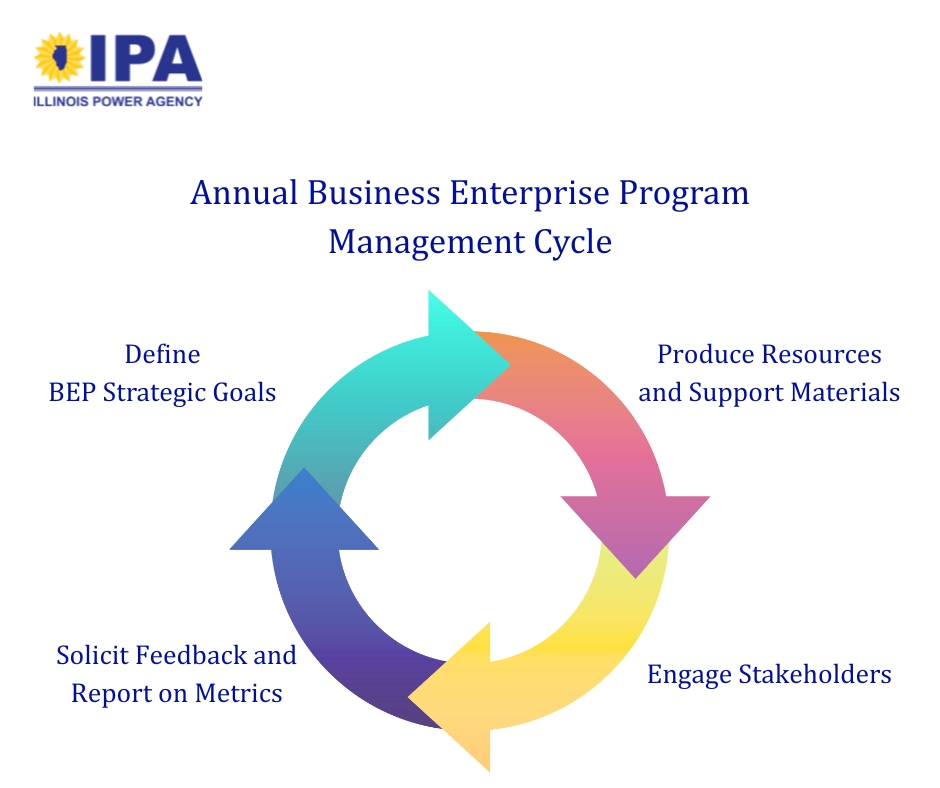 IPA
ILLINOIS POWER AGENCY

Annual Business Enterprise Program Management Cycle

Define BEP Strategic Goals

Produce Resources and Support Materials

Engage Stakeholders

Solicit Feedback and Report on Metrics